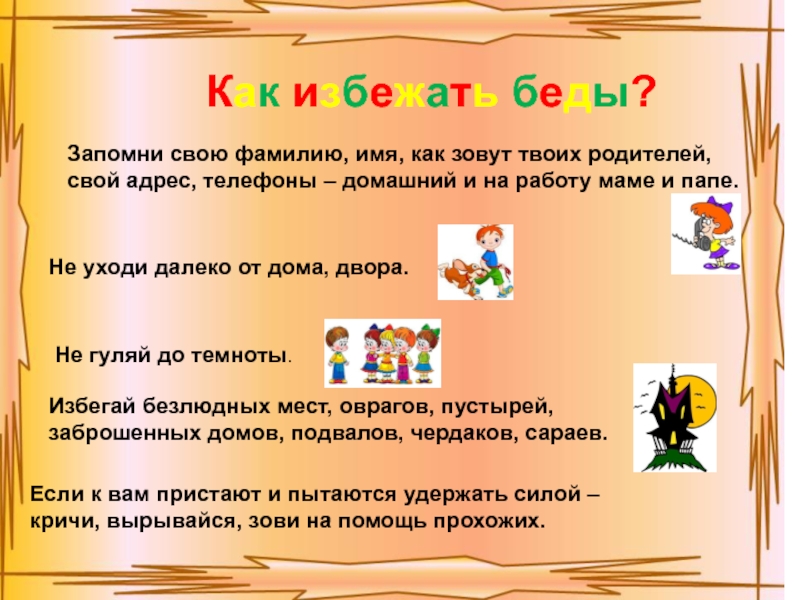 Как избежать беды?

Запомни свою фамилию, имя, как зовут твоих родителей, свой адрес, телефоны – домашний и на работу маме и папе.

Не уходи далеко от дома, двора.

Не гуляй до темноты.

Избегай безлюдных мест, оврагов, пустырей, заброшенных домов, подвалов, чердаков, сараев.

Если к вам пристают и пытаются удержать силой – кричи, вырывайся, зови на помощь прохожих.